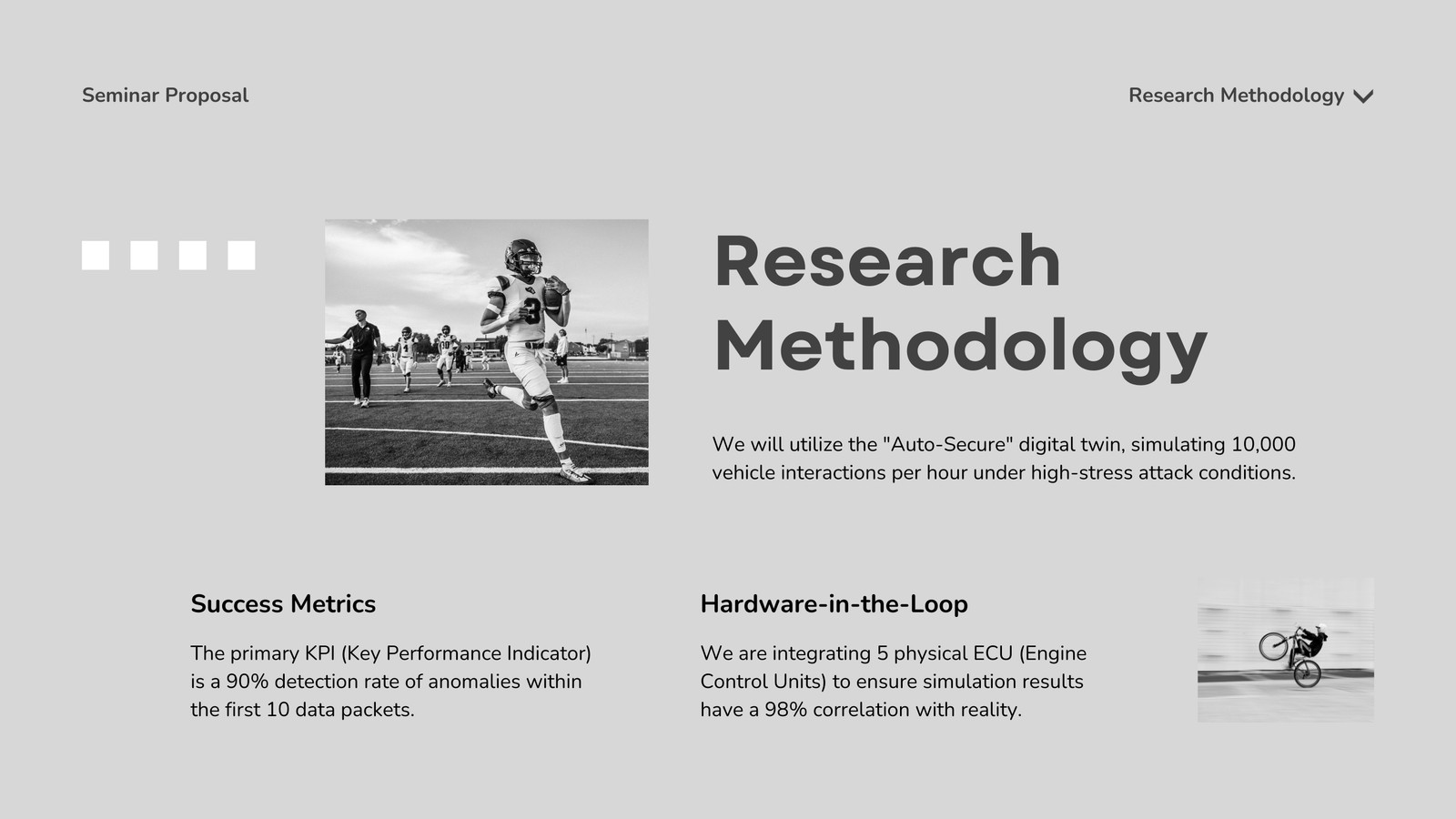 Seminar Proposal

Research Methodology

Research Methodology

We will utilize the "Auto-Secure" digital twin, simulating 10,000 vehicle interactions per hour under high-stress attack conditions.

Success Metrics

The primary KPI (Key Performance Indicator) is a 90% detection rate of anomalies within the first 10 data packets.

Hardware-in-the-Loop

We are integrating 5 physical ECU (Engine Control Units) to ensure simulation results have a 98% correlation with reality.